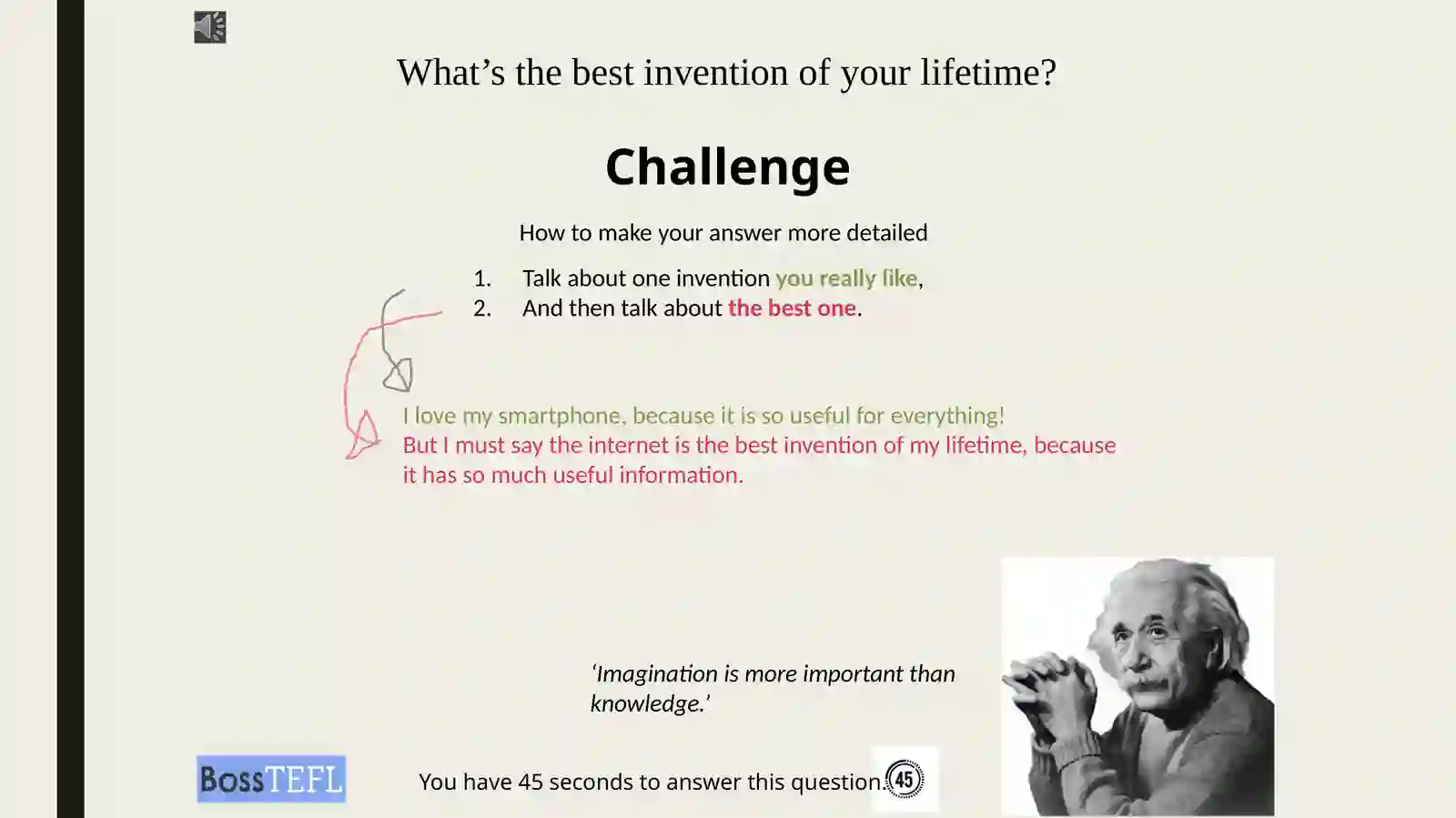 What’s the best invention of your lifetime?

Challenge

How to make your answer more detailed

1. Talk about one invention you really like,
2. And then talk about the best one.

I love my smartphone, because it is so useful for everything!
But I must say the internet is the best invention of my lifetime, because it has so much useful information.

‘Imagination is more important than knowledge.’

BossTEFL

You have 45 seconds to answer this question. 45